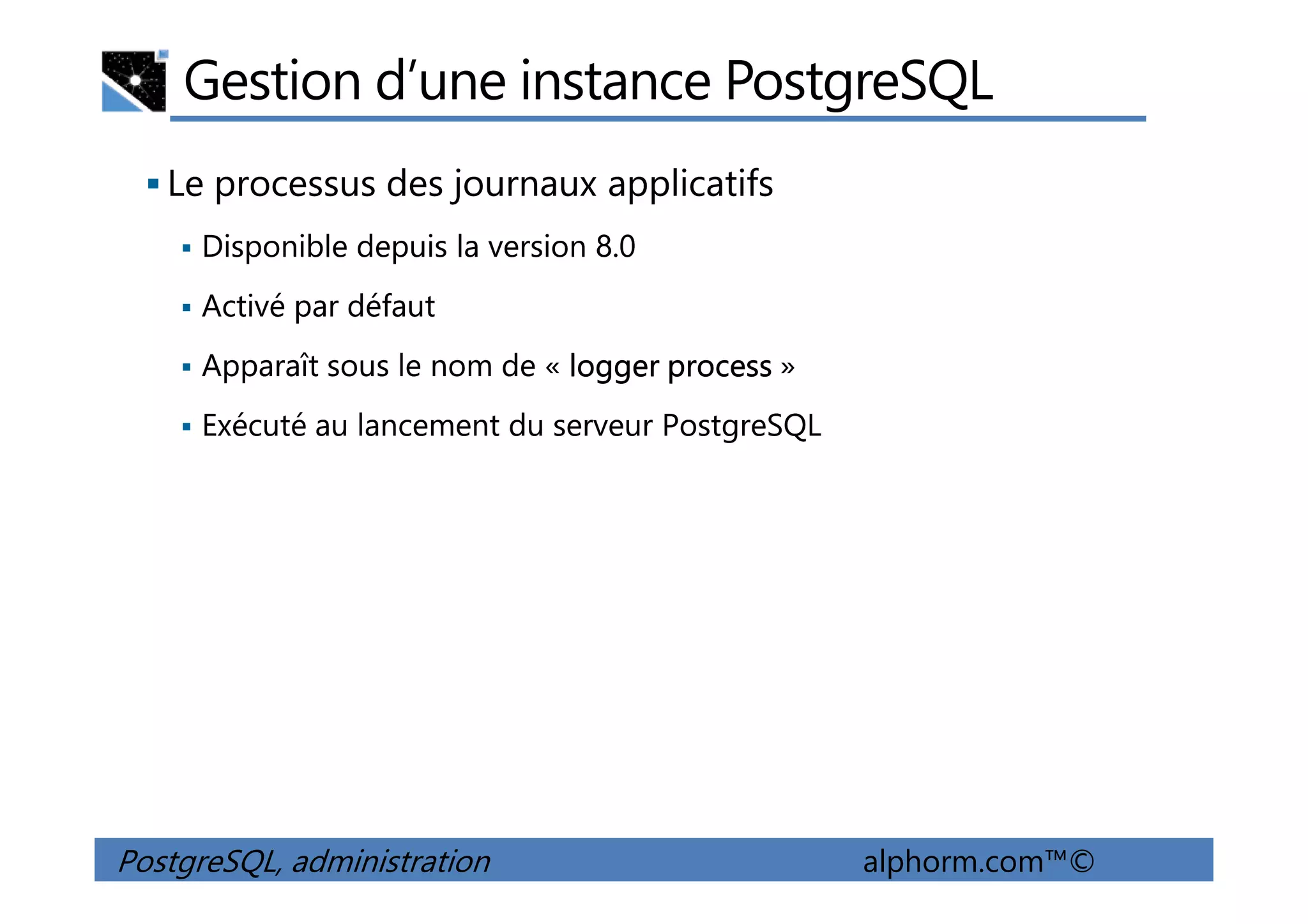 Gestion d’une instance PostgreSQL

▪ Le processus des journaux applicatifs

▪ Disponible depuis la version 8.0

▪ Activé par défaut

▪ Apparaît sous le nom de « logger process »

▪ Exécuté au lancement du serveur PostgreSQL

PostgreSQL, administration alphorm.com™©